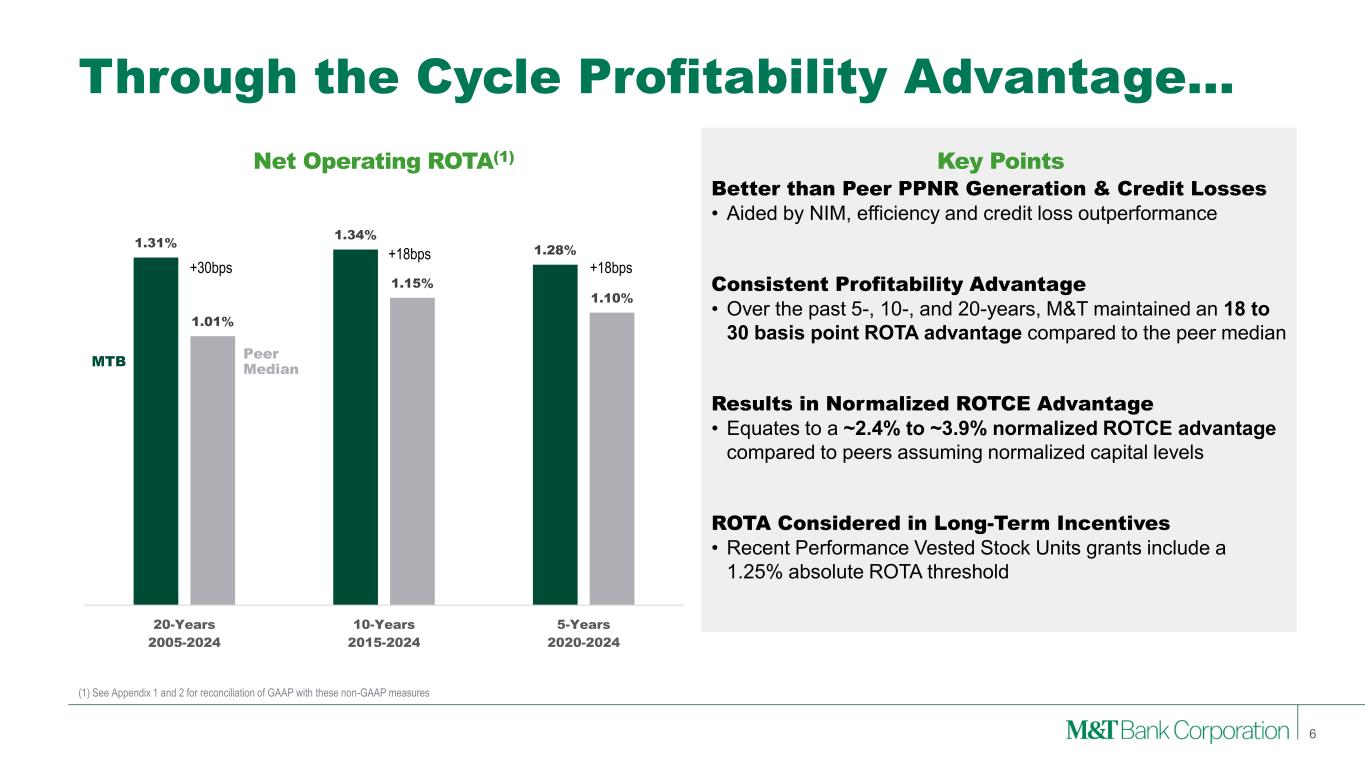 Through the Cycle Profitability Advantage…

Net Operating ROTA$^{(1)}$

1.31%
+30bps
1.01%
MTB
Peer Median
1.34%
+18bps
1.15%
1.28%
+18bps
1.10%

20-Years
2005-2024
10-Years
2015-2024
5-Years
2020-2024

Key Points

Better than Peer PPNR Generation & Credit Losses
• Aided by NIM, efficiency and credit loss outperformance

Consistent Profitability Advantage
• Over the past 5-, 10-, and 20-years, M&T maintained an 18 to 30 basis point ROTA advantage compared to the peer median

Results in Normalized ROTCE Advantage
• Equates to a ~2.4% to ~3.9% normalized ROTCE advantage compared to peers assuming normalized capital levels

ROTA Considered in Long-Term Incentives
• Recent Performance Vested Stock Units grants include a 1.25% absolute ROTA threshold

(1) See Appendix 1 and 2 for reconciliation of GAAP with these non-GAAP measures

M&T Bank Corporation
6